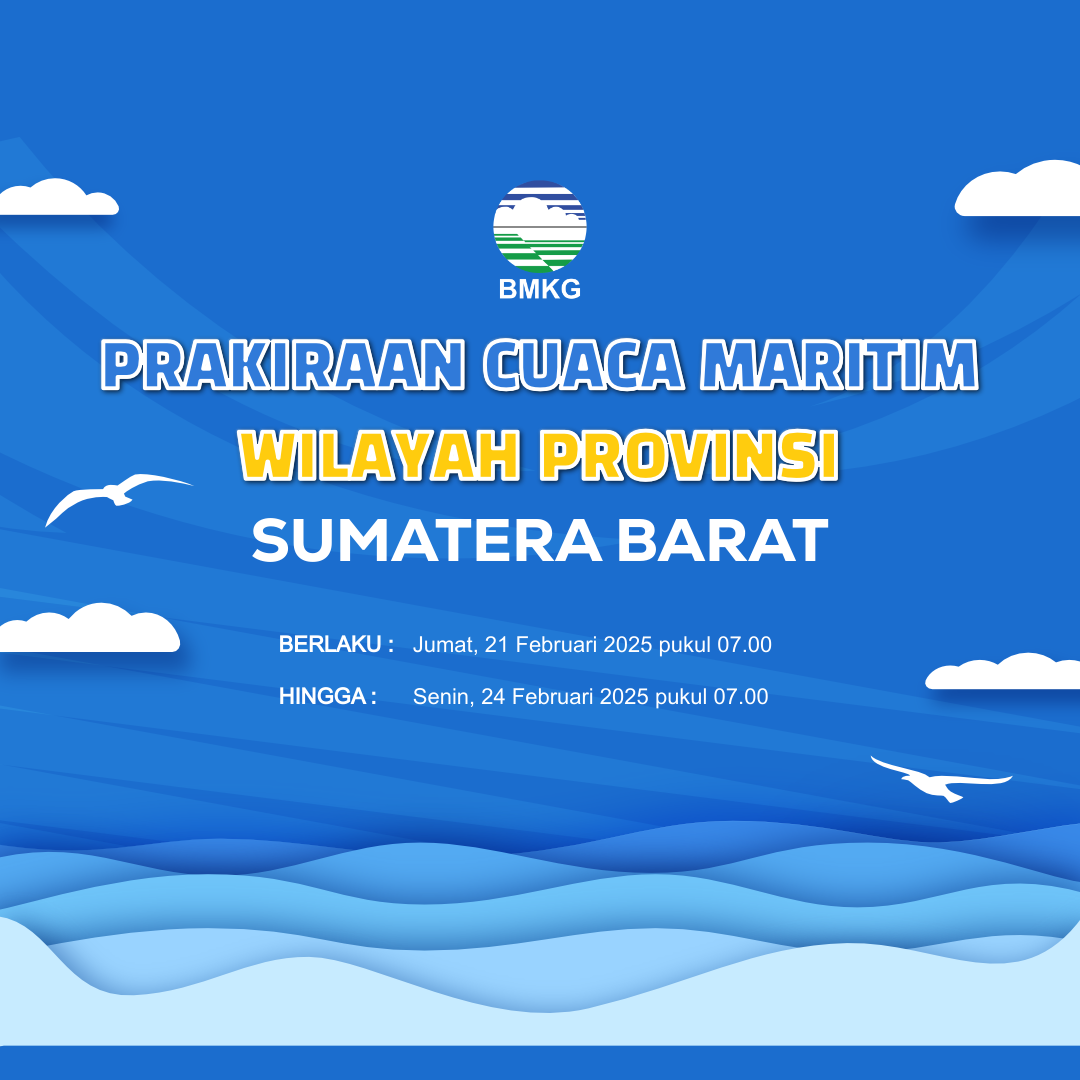 BMKG

PRAKIRAAN CUACA MARITIM

WILAYAH PROVINSI

SUMATERA BARAT

BERLAKU : Jumat, 21 Februari 2025 pukul 07.00

HINGGA : Senin, 24 Februari 2025 pukul 07.00